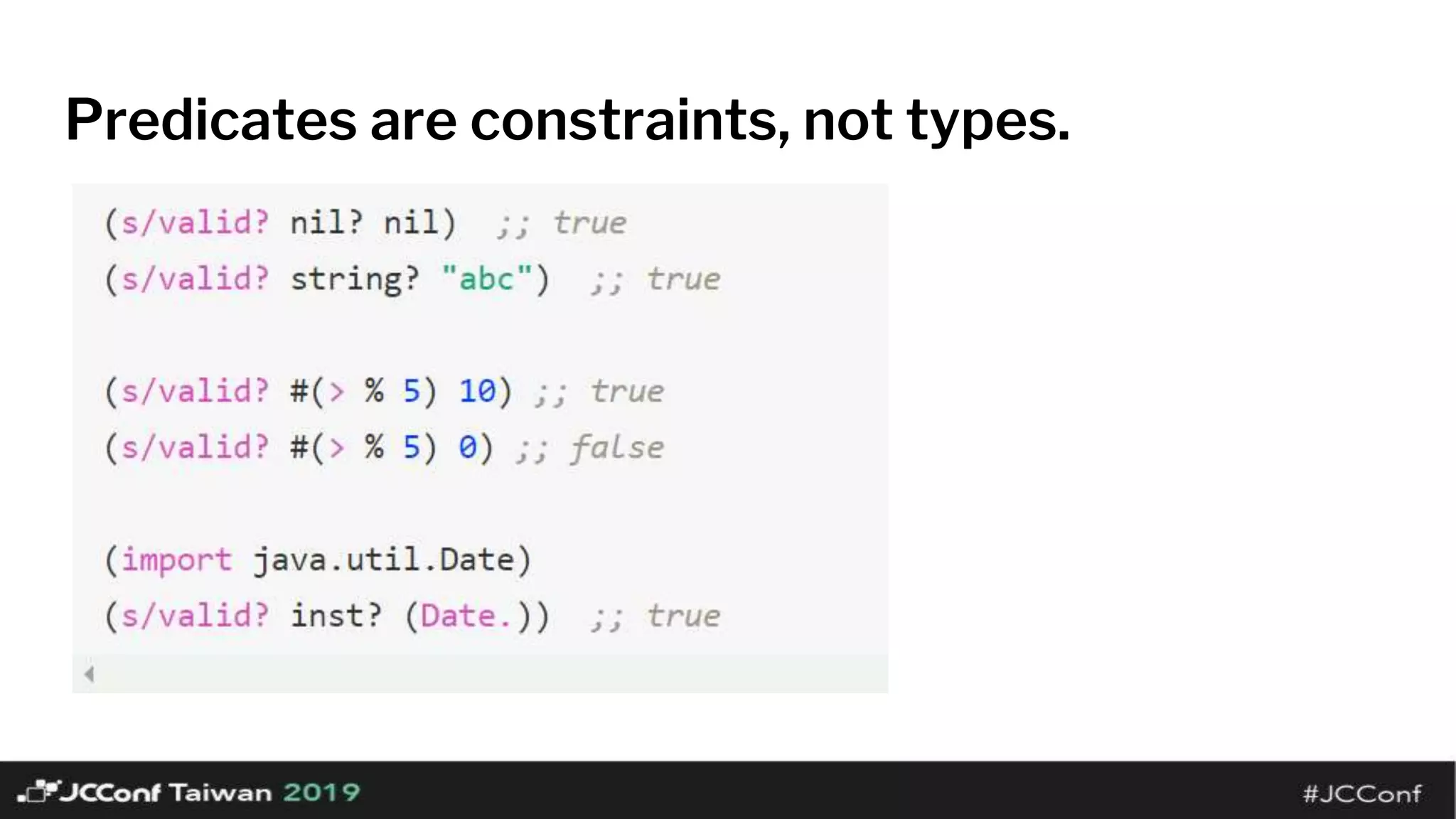 Predicates are constraints, not types.

(s/valid? nil? nil)  ;; true
(s/valid? string? "abc")  ;; true

(s/valid? #(> % 5) 10) ;; true
(s/valid? #(> % 5) 0) ;; false

(import java.util.Date)
(s/valid? inst? (Date.))  ;; true

JCConf Taiwan 2019

#JCConf